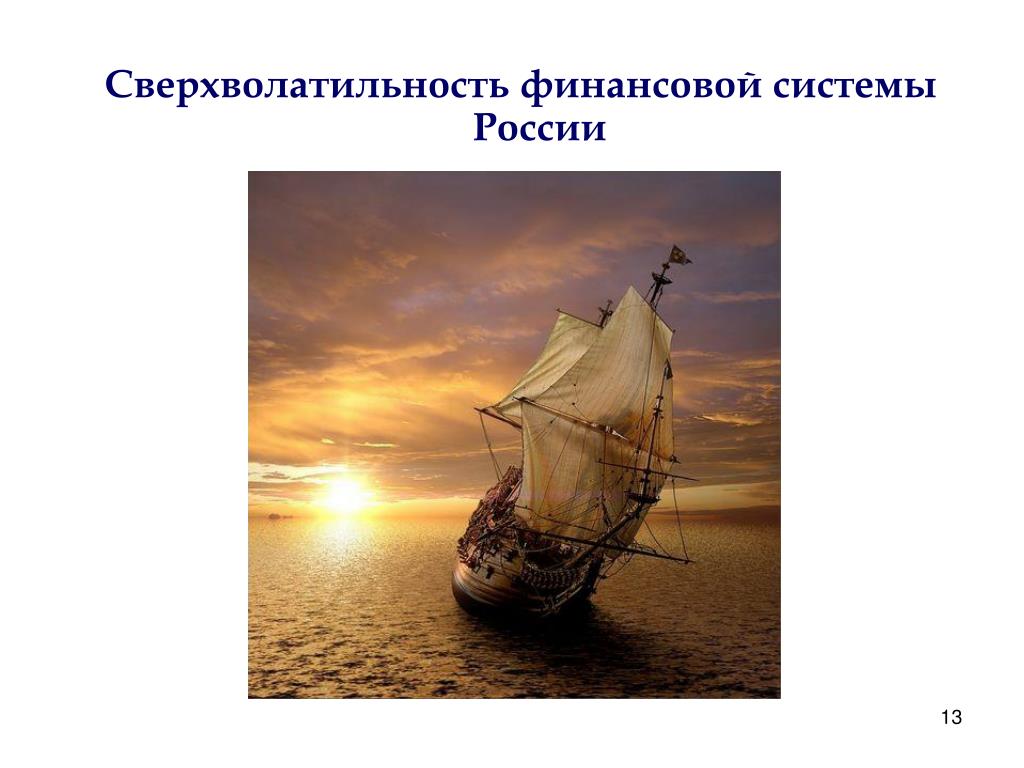 Сверхволатильность финансовой системы России

13